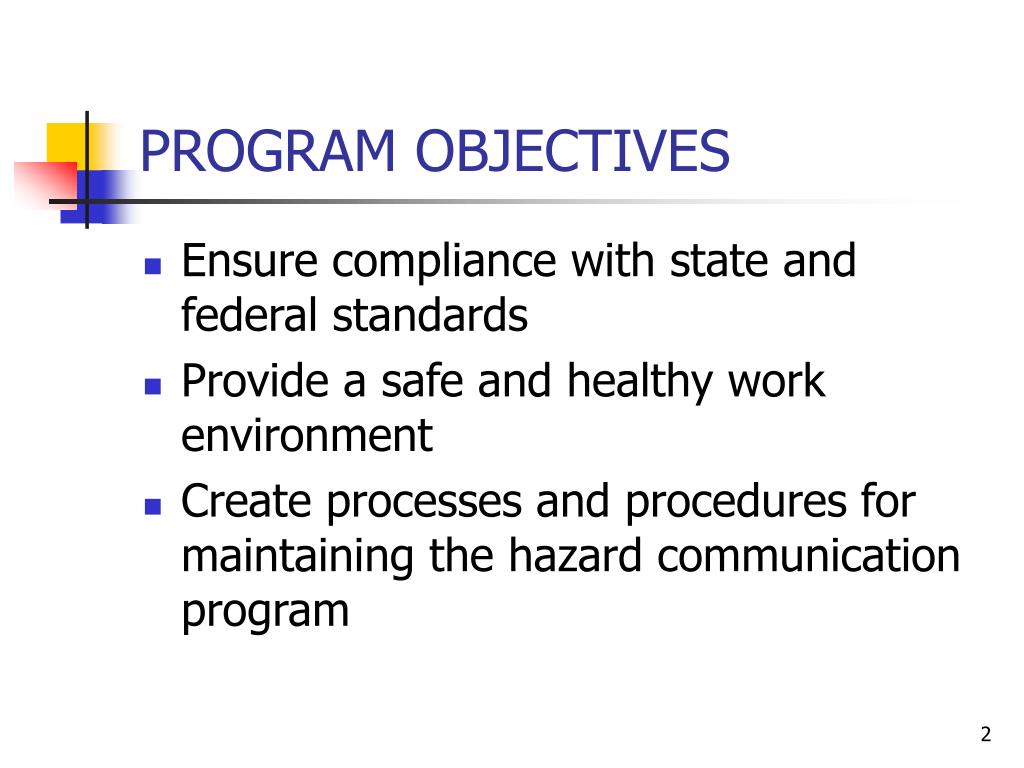 PROGRAM OBJECTIVES

- Ensure compliance with state and federal standards
- Provide a safe and healthy work environment
- Create processes and procedures for maintaining the hazard communication program

2